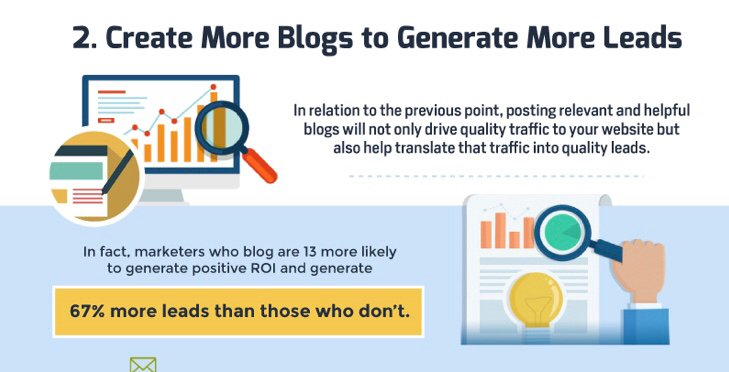 2. Create More Blogs to Generate More Leads

In relation to the previous point, posting relevant and helpful blogs will not only drive quality traffic to your website but also help translate that traffic into quality leads.

In fact, marketers who blog are 13 more likely to generate positive ROI and generate

67% more leads than those who don't.